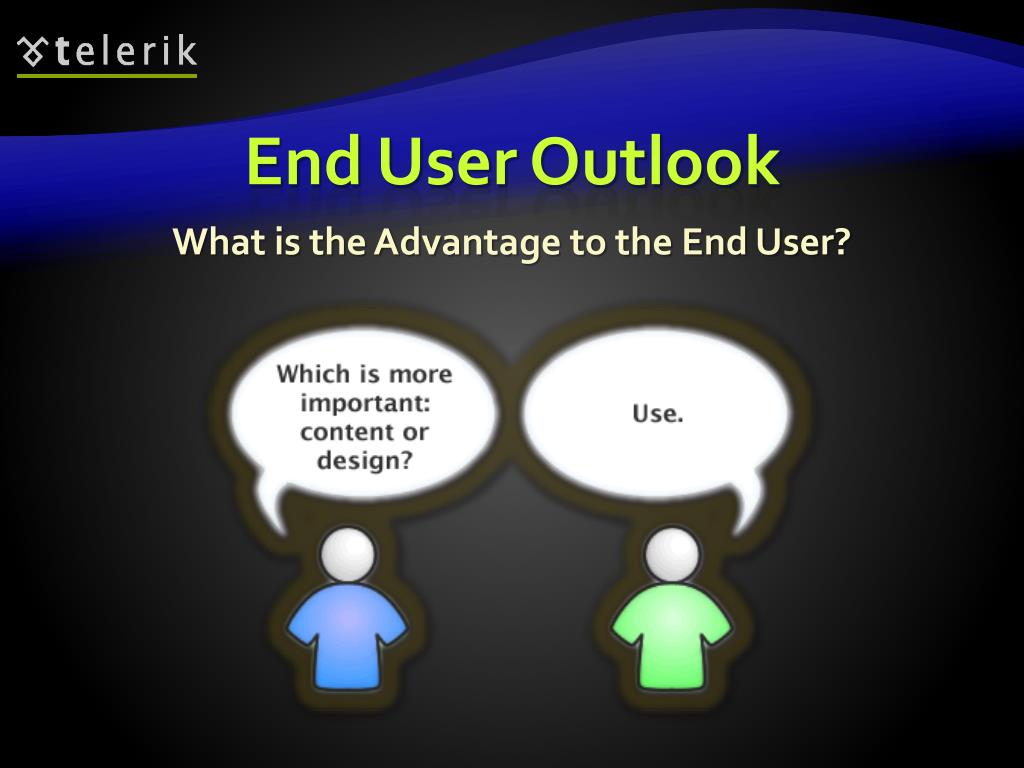 telerik

End User Outlook

What is the Advantage to the End User?

Which is more important: content or design?

Use.